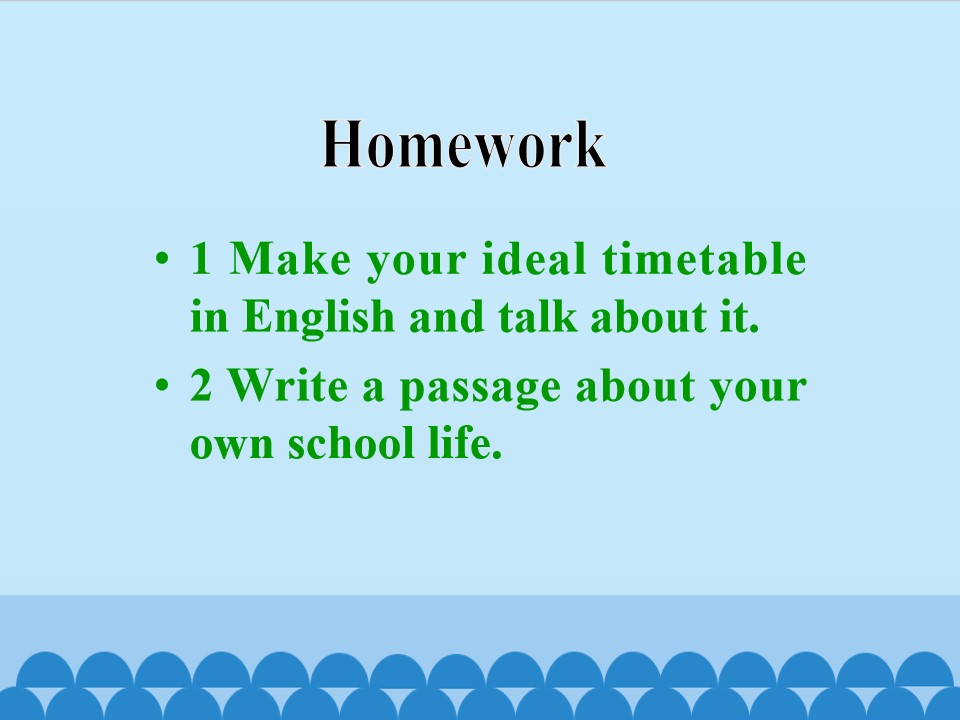 Homework

• 1 Make your ideal timetable in English and talk about it.

• 2 Write a passage about your own school life.